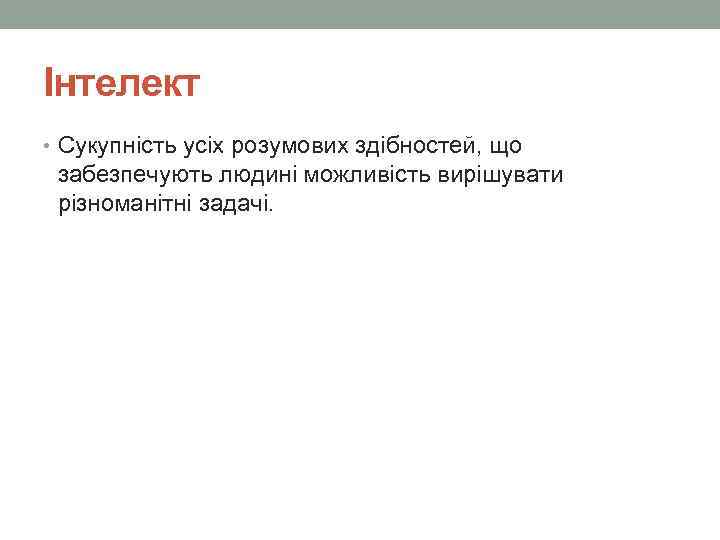 Інтелект

• Сукупність усіх розумових здібностей, що забезпечують людині можливість вирішувати різноманітні задачі.